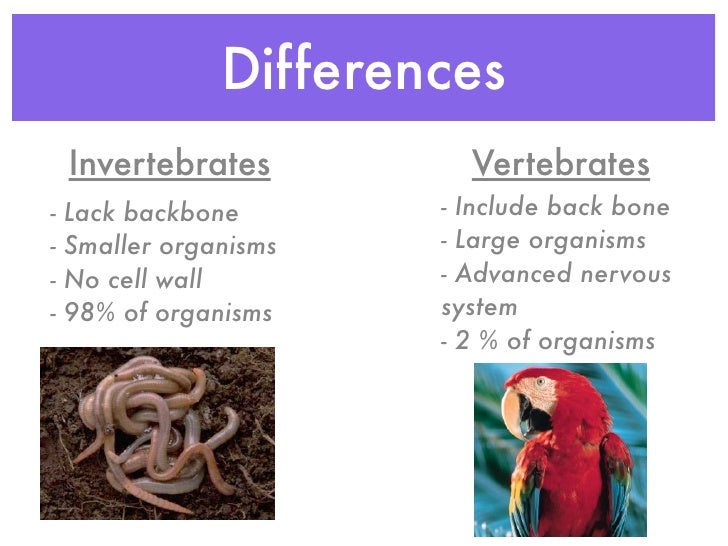 Differences

Invertebrates

- Lack backbone
- Smaller organisms
- No cell wall
- 98% of organisms

Vertebrates

- Include back bone
- Large organisms
- Advanced nervous system
- 2 % of organisms